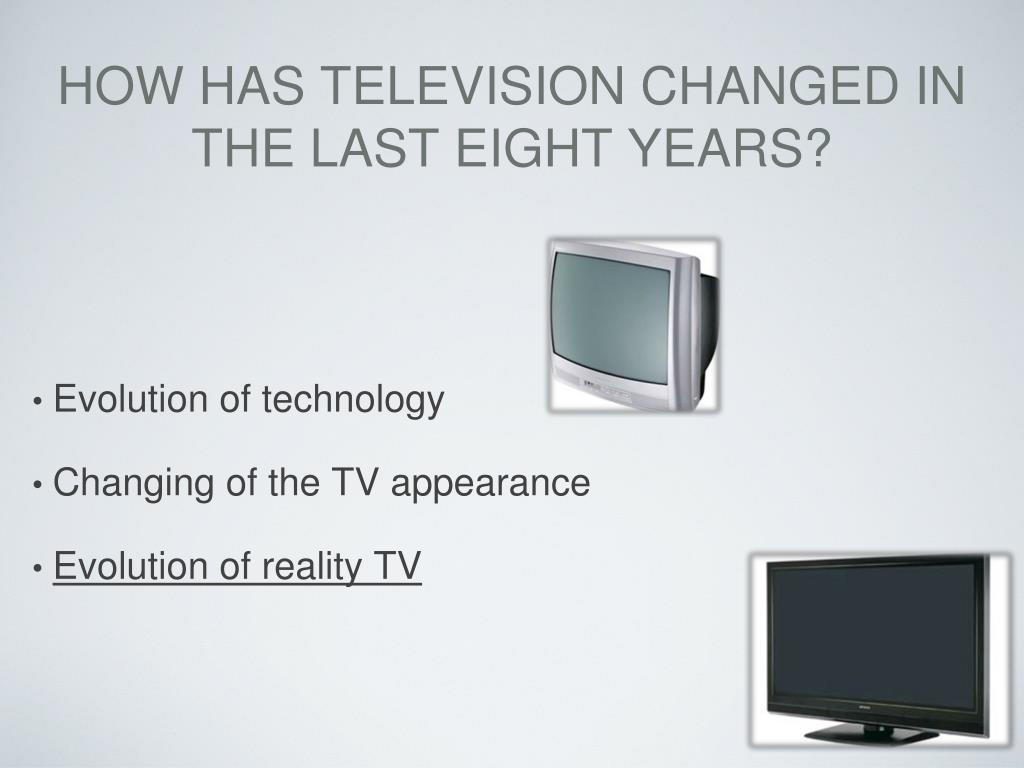 HOW HAS TELEVISION CHANGED IN THE LAST EIGHT YEARS?

• Evolution of technology

• Changing of the TV appearance

• Evolution of reality TV